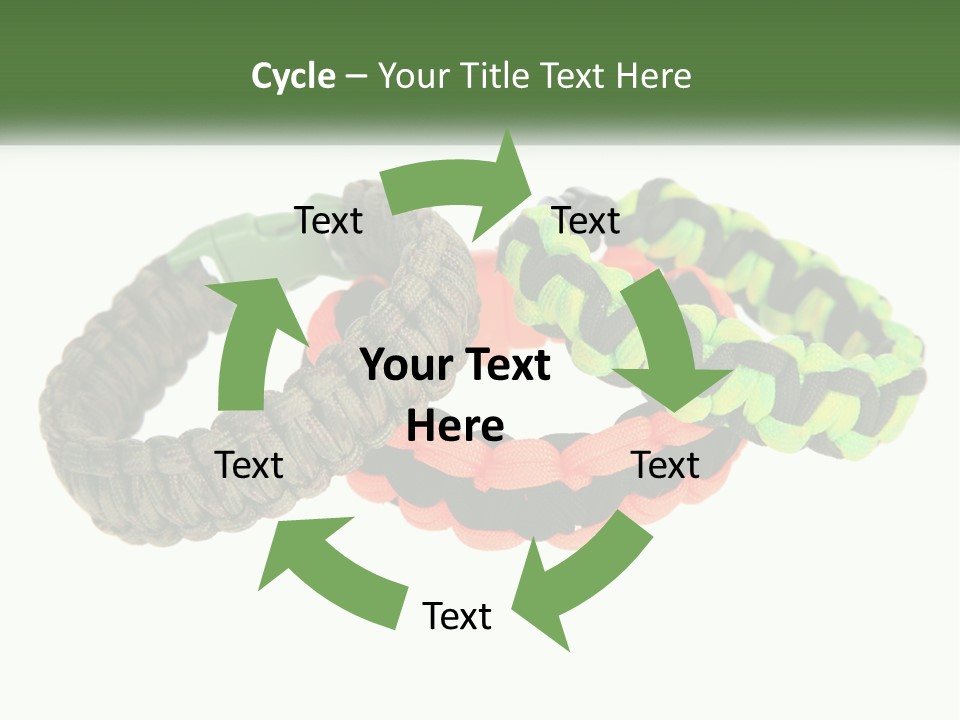 Cycle – Your Title Text Here

Text

Text

Your Text Here

Text

Text

Text